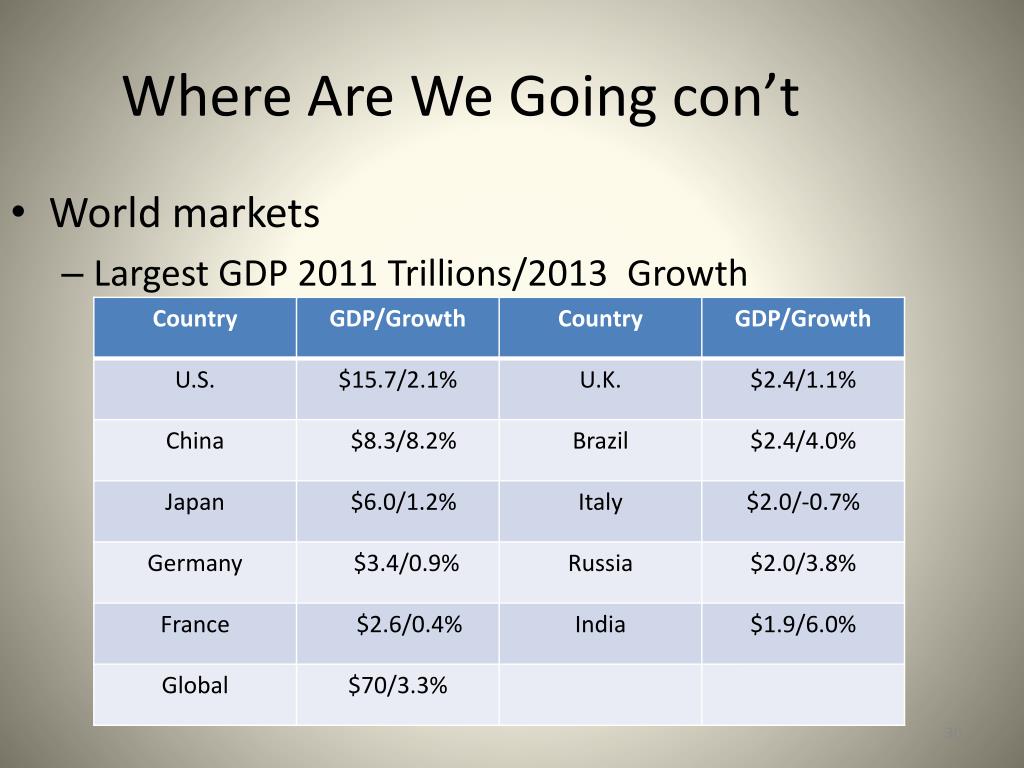 Where Are We Going con’t

• World markets
– Largest GDP 2011 Trillions/2013 Growth

| Country | GDP/Growth | Country | GDP/Growth |
|---|---|---|---|
| U.S. | \$15.7/2.1% | U.K. | \$2.4/1.1% |
| China | \$8.3/8.2% | Brazil | \$2.4/4.0% |
| Japan | \$6.0/1.2% | Italy | \$2.0/-0.7% |
| Germany | \$3.4/0.9% | Russia | \$2.0/3.8% |
| France | \$2.6/0.4% | India | \$1.9/6.0% |
| Global | \$70/3.3% | | |

30